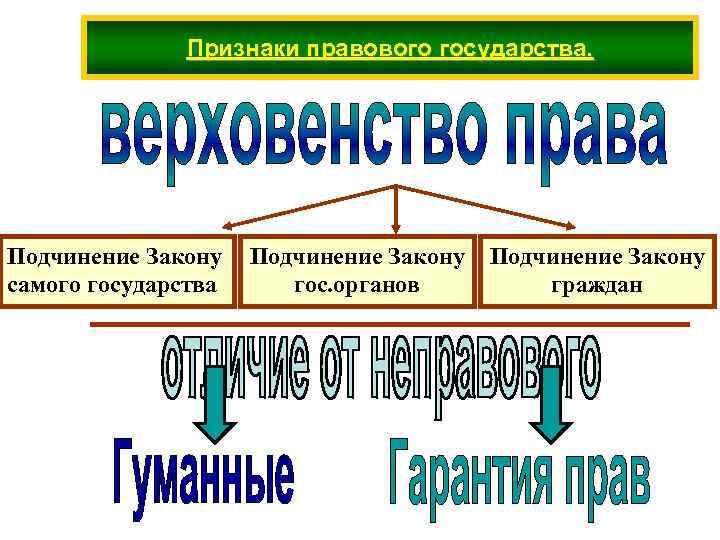 Признаки правового государства.

верховенство права

Подчинение Закону самого государства

Подчинение Закону гос.органов

Подчинение Закону граждан

отличие от неправового

Гуманные

Гарантия прав